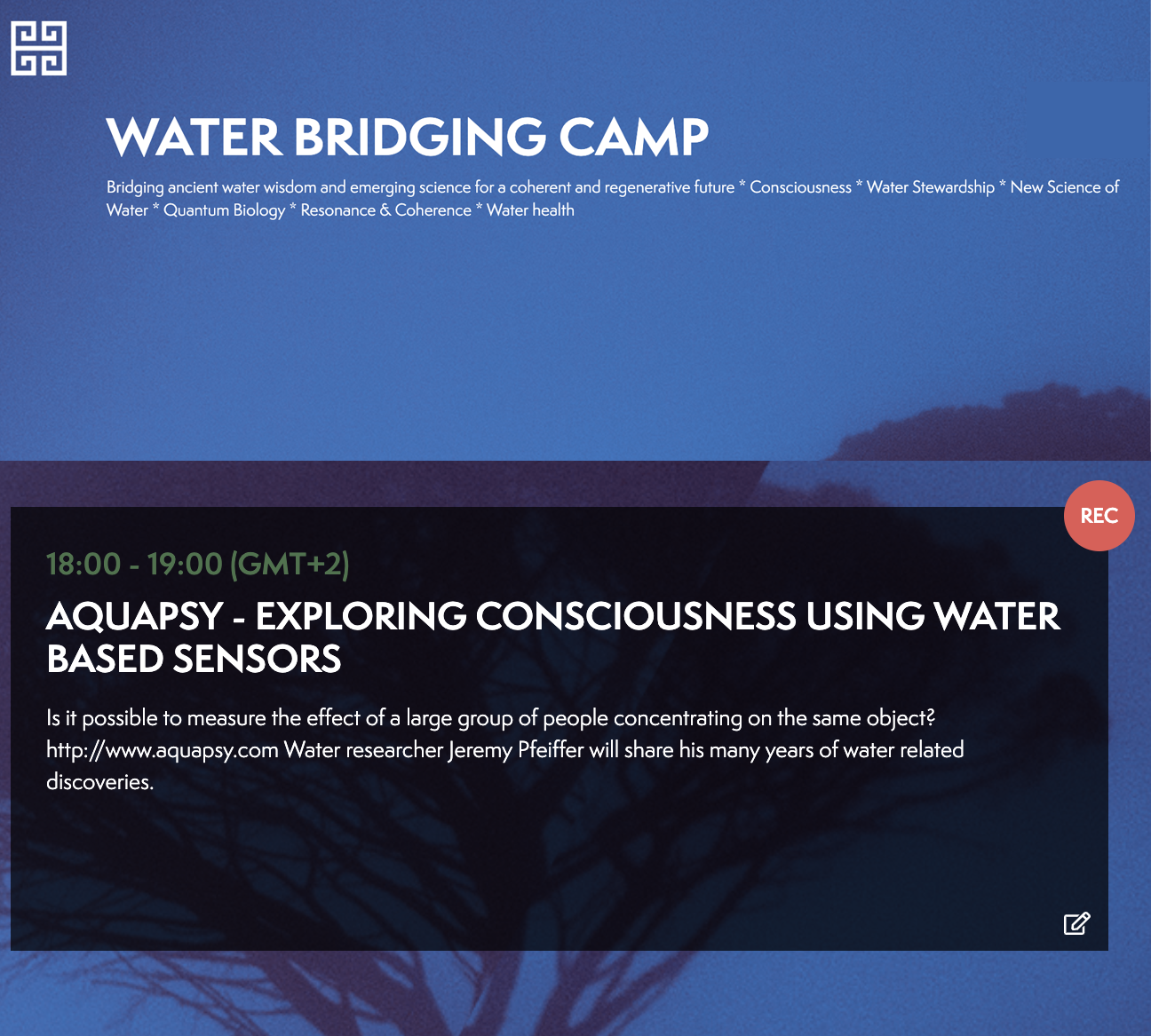 WATER BRIDGING CAMP

Bridging ancient water wisdom and emerging science for a coherent and regenerative future * Consciousness * Water Stewardship * New Science of Water * Quantum Biology * Resonance & Coherence * Water health

REC

18:00 - 19:00 (GMT+2)

AQUAPSY - EXPLORING CONSCIOUSNESS USING WATER BASED SENSORS

Is it possible to measure the effect of a large group of people concentrating on the same object? http://www.aquapsy.com Water researcher Jeremy Pfeiffer will share his many years of water related discoveries.